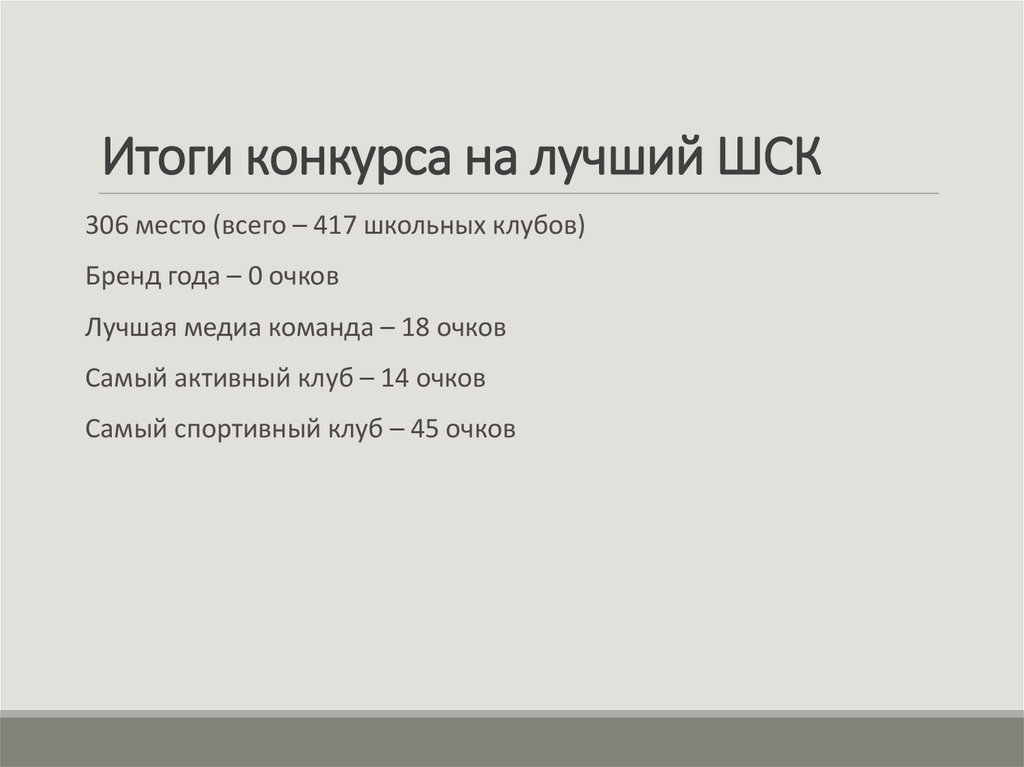 Итоги конкурса на лучший ШСК

306 место (всего – 417 школьных клубов)

Бренд года – 0 очков

Лучшая медиа команда – 18 очков

Самый активный клуб – 14 очков

Самый спортивный клуб – 45 очков